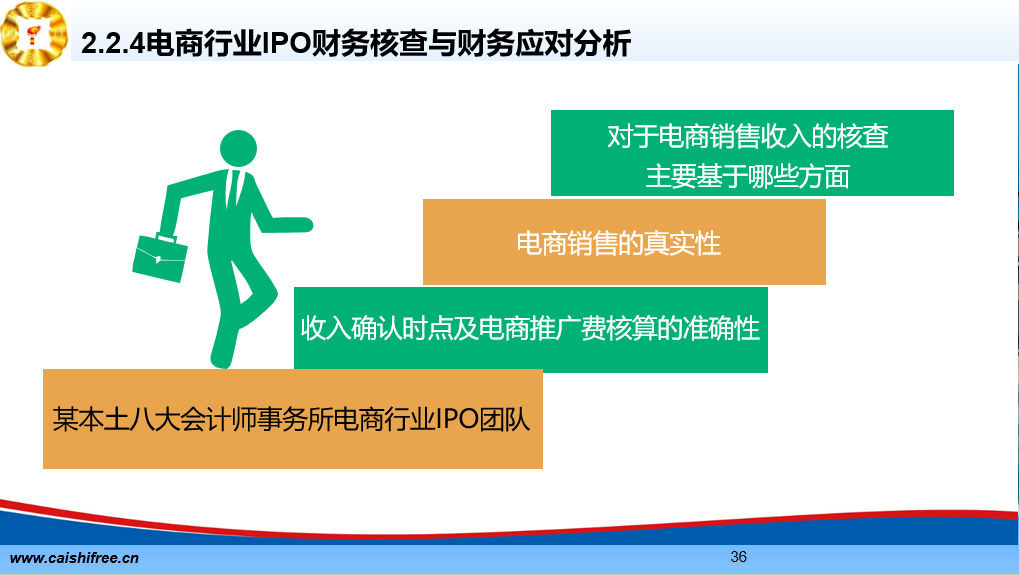 2.2.4电商行业IPO财务核查与财务应对分析

对于电商销售收入的核查
主要基于哪些方面

电商销售的真实性

收入确认时点及电商推广费核算的准确性

某本土八大会计师事务所电商行业IPO团队

www.caishifree.cn

36